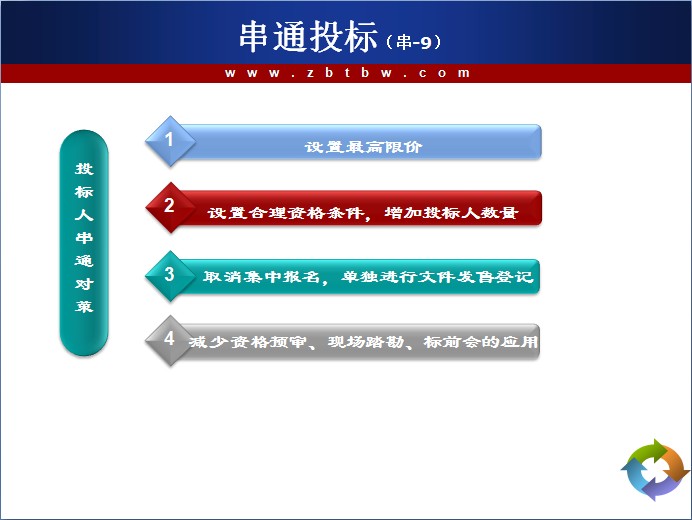 串通投标（串-9）

www.zbtbw.com

投标人串通对策

1 设置最高限价

2 设置合理资格条件，增加投标人数量

3 取消集中报名，单独进行文件发售登记

4 减少资格预审、现场踏勘、标前会的应用